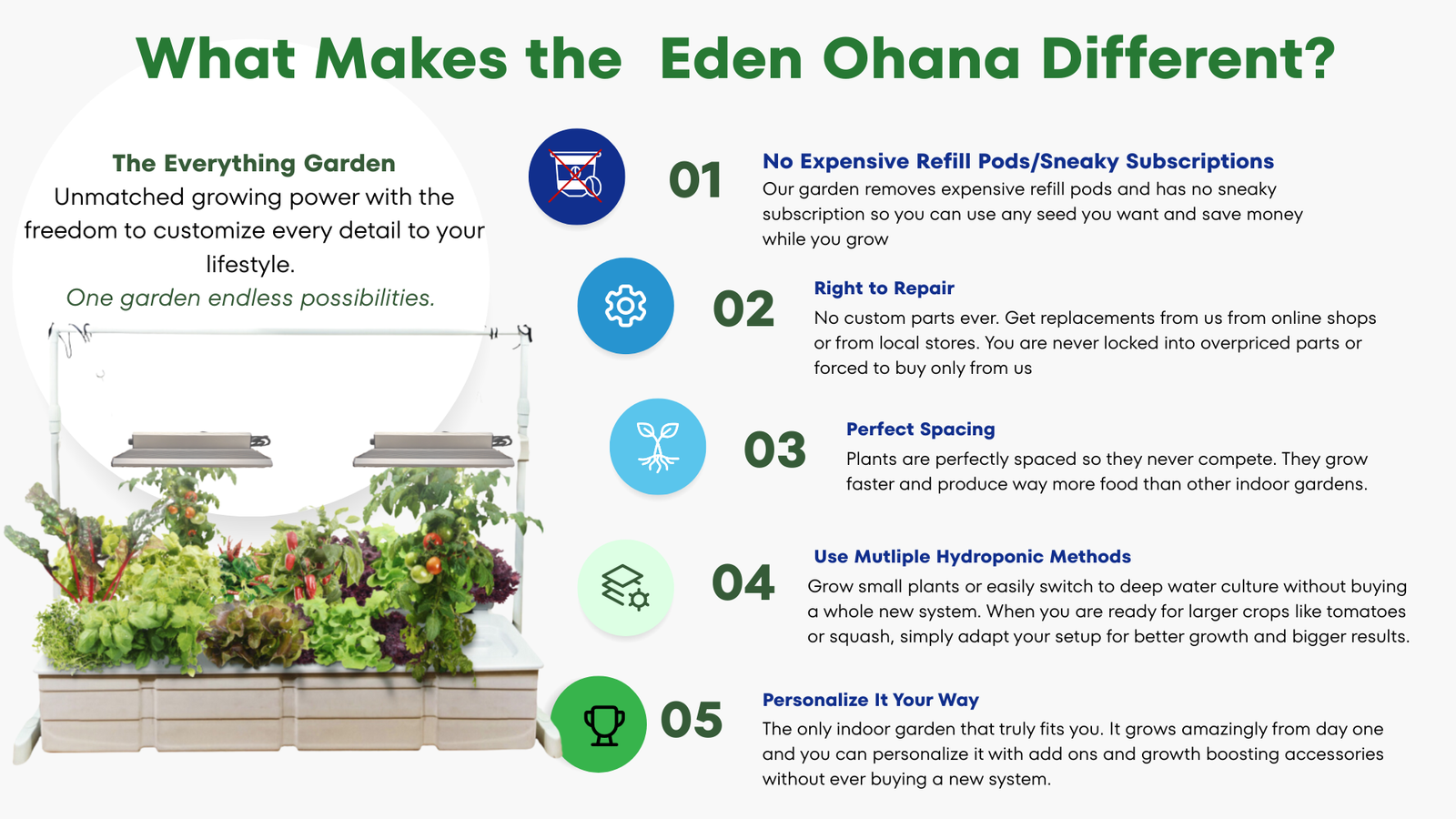 What Makes the Eden Ohana Different?

The Everything Garden
Unmatched growing power with the freedom to customize every detail to your lifestyle.
One garden endless possibilities.

01
No Expensive Refill Pods/Sneaky Subscriptions
Our garden removes expensive refill pods and has no sneaky subscription so you can use any seed you want and save money while you grow

02
Right to Repair
No custom parts ever. Get replacements from us from online shops or from local stores. You are never locked into overpriced parts or forced to buy only from us

03
Perfect Spacing
Plants are perfectly spaced so they never compete. They grow faster and produce way more food than other indoor gardens.

04
Use Mutliple Hydroponic Methods
Grow small plants or easily switch to deep water culture without buying a whole new system. When you are ready for larger crops like tomatoes or squash, simply adapt your setup for better growth and bigger results.

05
Personalize It Your Way
The only indoor garden that truly fits you. It grows amazingly from day one and you can personalize it with add ons and growth boosting accessories without ever buying a new system.